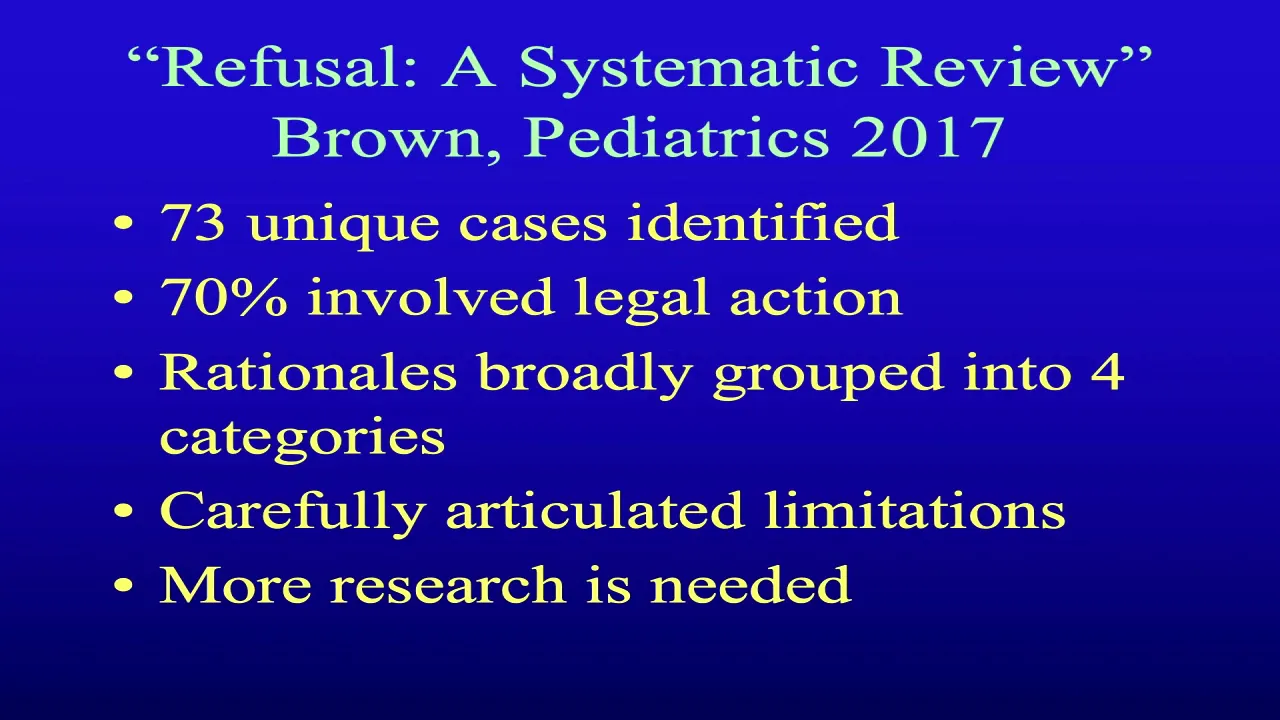 “Refusal: A Systematic Review”
Brown, Pediatrics 2017

• 73 unique cases identified
• 70% involved legal action
• Rationales broadly grouped into 4 categories
• Carefully articulated limitations
• More research is needed